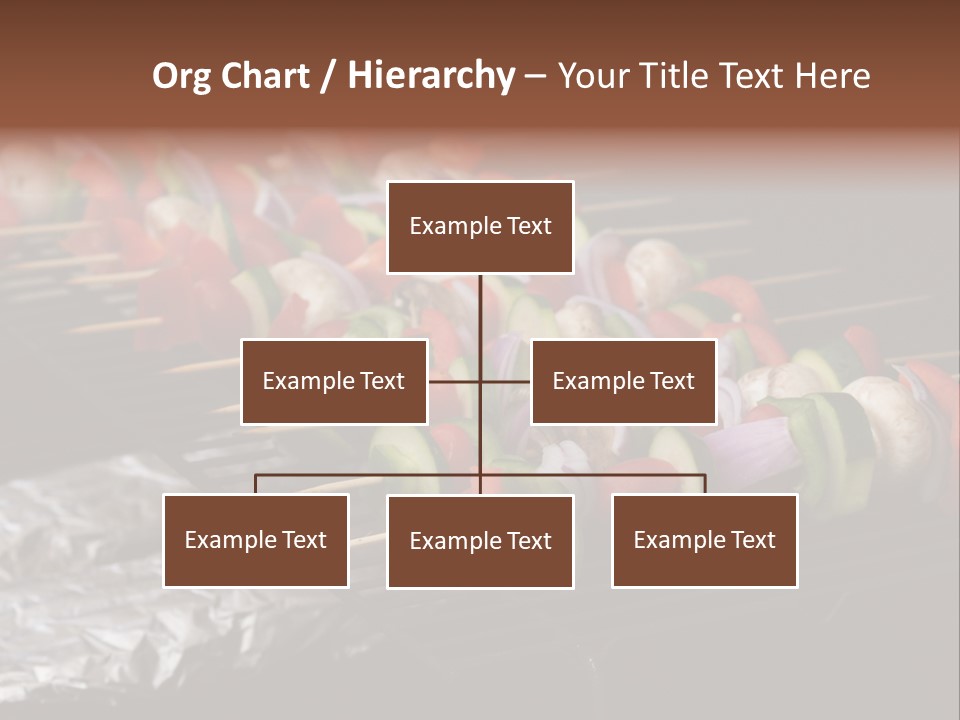 Org Chart / Hierarchy – Your Title Text Here

Example Text

Example Text

Example Text

Example Text

Example Text

Example Text